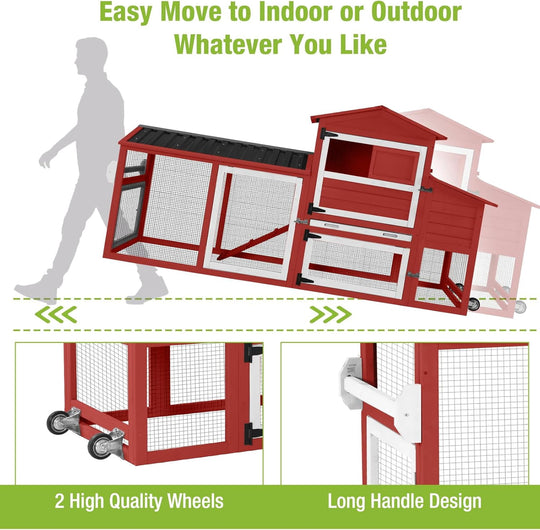 Easy Move to Indoor or Outdoor
Whatever You Like

2 High Quality Wheels

Long Handle Design